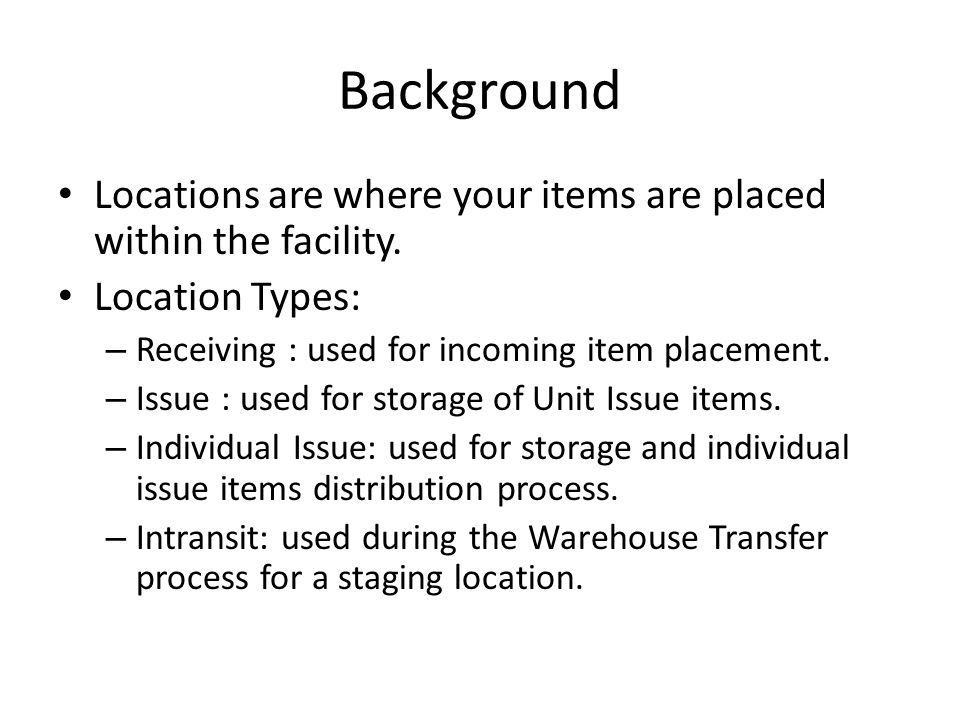 Background

• Locations are where your items are placed within the facility.
• Location Types:
– Receiving : used for incoming item placement.
– Issue : used for storage of Unit Issue items.
– Individual Issue: used for storage and individual issue items distribution process.
– Intransit: used during the Warehouse Transfer process for a staging location.